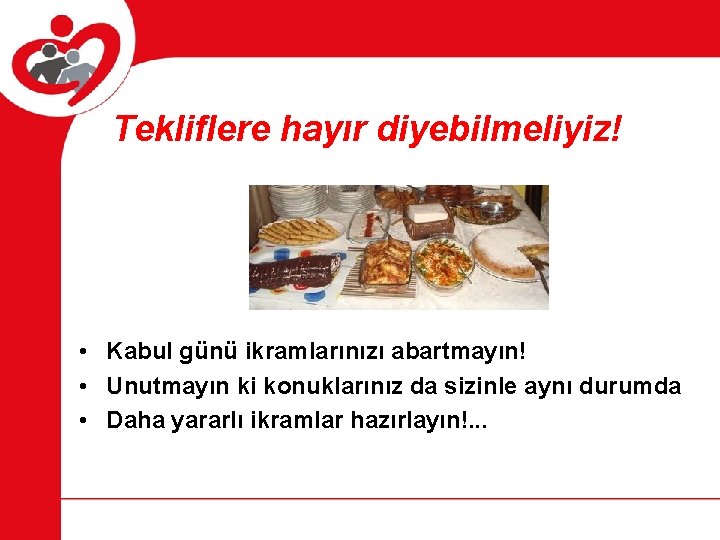 Tekliflere hayır diyebilmeliyiz!

• Kabul günü ikramlarınızı abartmayın!
• Unutmayın ki konuklarınız da sizinle aynı durumda
• Daha yararlı ikramlar hazırlayın!...